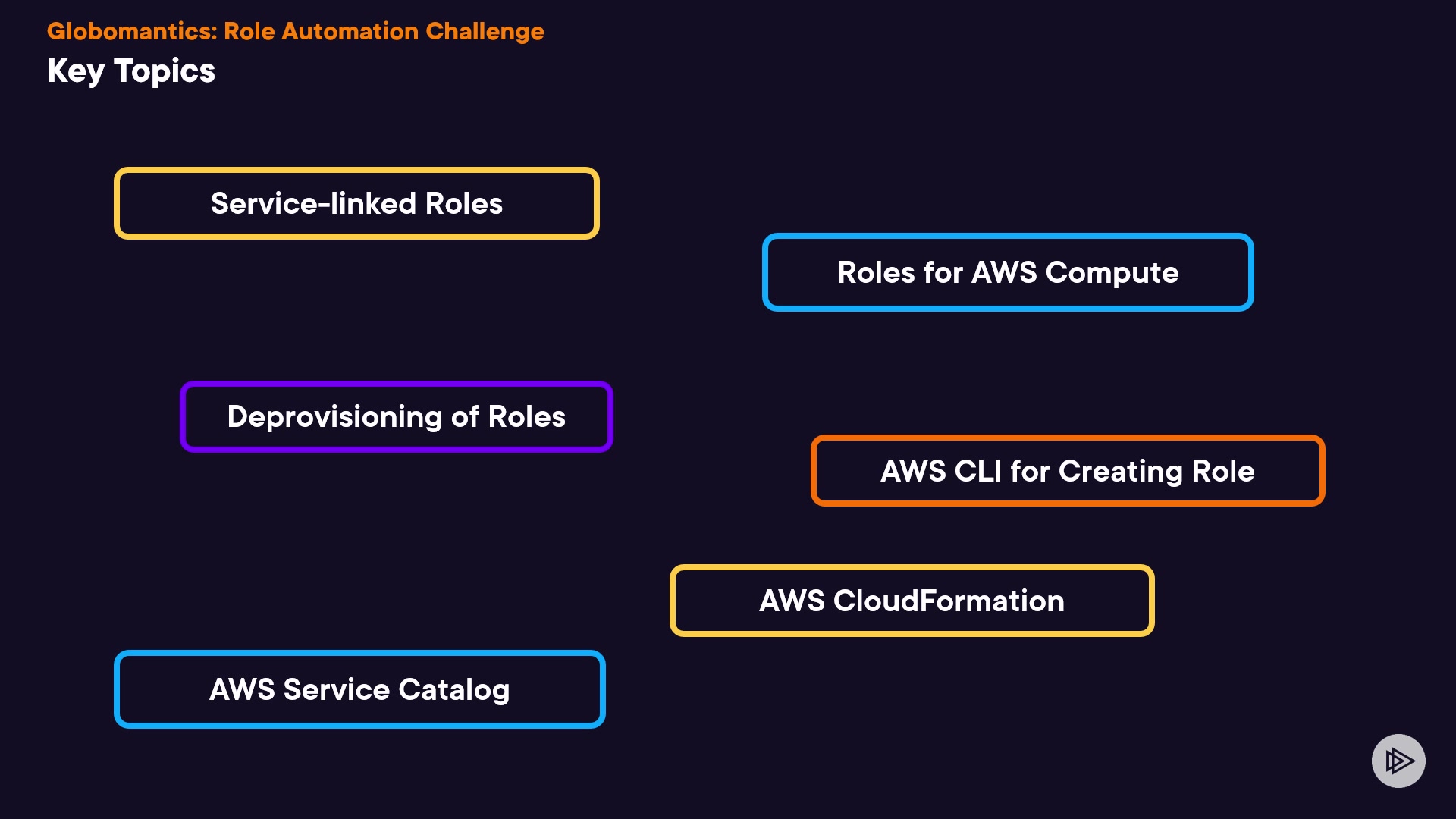 Globomantics: Role Automation Challenge
Key Topics

Service-linked Roles

Roles for AWS Compute

Deprovisioning of Roles

AWS CLI for Creating Role

AWS CloudFormation

AWS Service Catalog